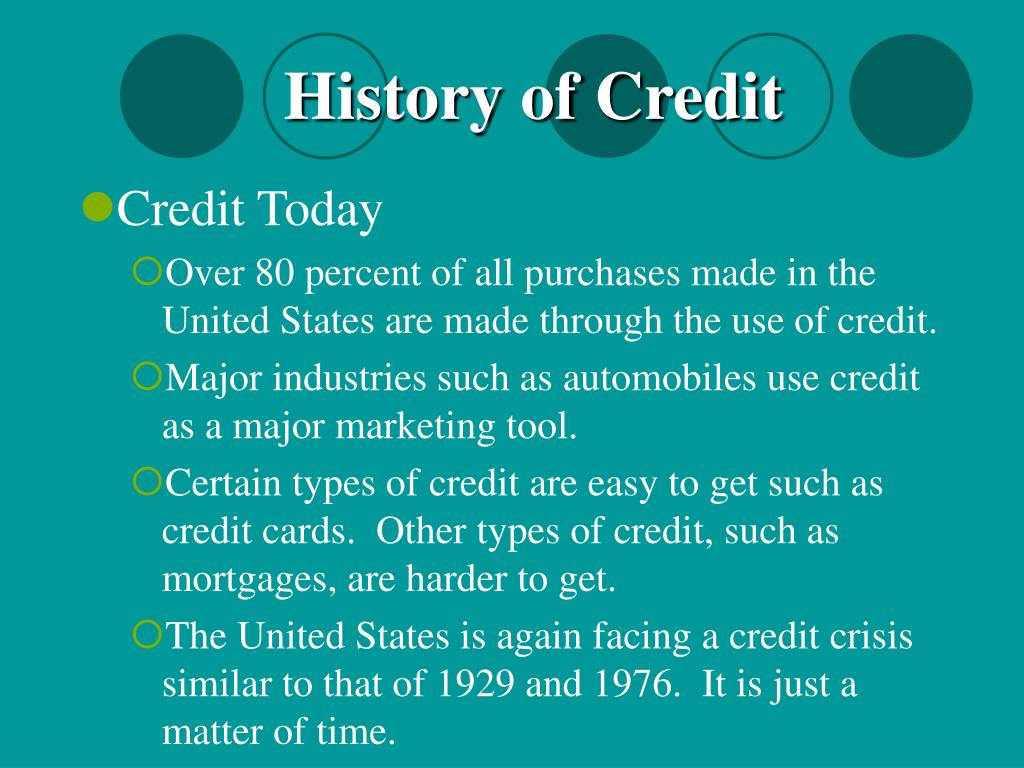 History of Credit

Credit Today

Over 80 percent of all purchases made in the United States are made through the use of credit.

Major industries such as automobiles use credit as a major marketing tool.

Certain types of credit are easy to get such as credit cards.  Other types of credit, such as mortgages, are harder to get.

The United States is again facing a credit crisis similar to that of 1929 and 1976.  It is just a matter of time.